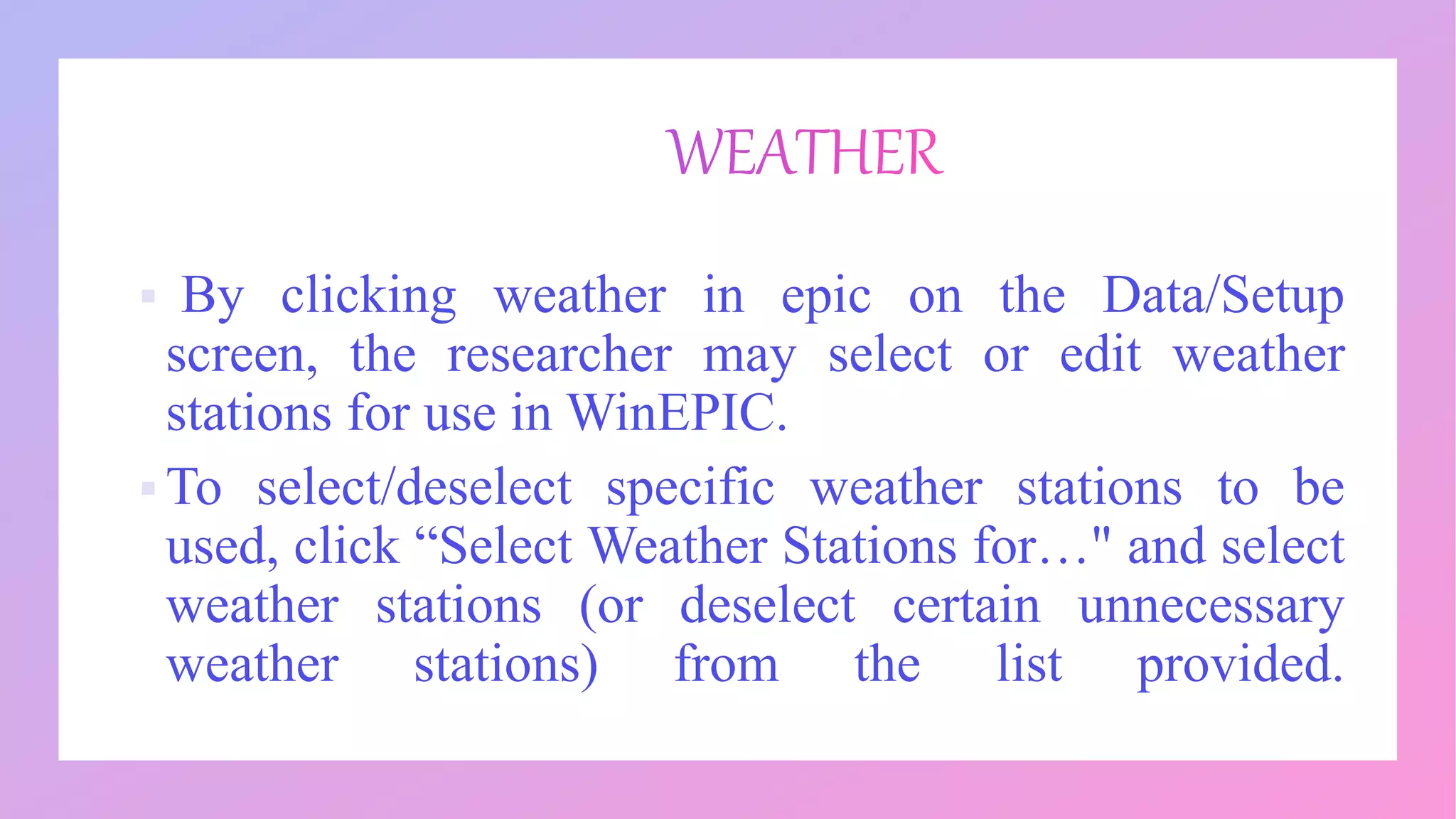 WEATHER

▪ By clicking weather in epic on the Data/Setup screen, the researcher may select or edit weather stations for use in WinEPIC.

▪ To select/deselect specific weather stations to be used, click “Select Weather Stations for…" and select weather stations (or deselect certain unnecessary weather stations) from the list provided.